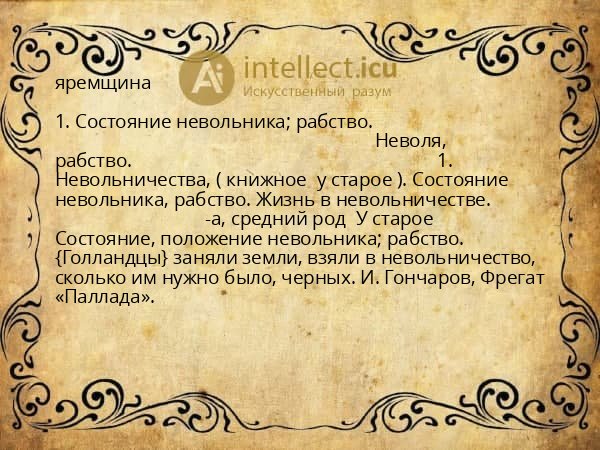 Ai intellect.icu
Искусственный разум

яремщина

1. Состояние невольника; рабство. Неволя, рабство. 1. Невольничества, ( книжное у старое ). Состояние невольника, рабство. Жизнь в невольничестве. -а, средний род У старое Состояние, положение невольника; рабство. {Голландцы} заняли земли, взяли в невольничество, сколько им нужно было, черных. И. Гончаров, Фрегат «Паллада».